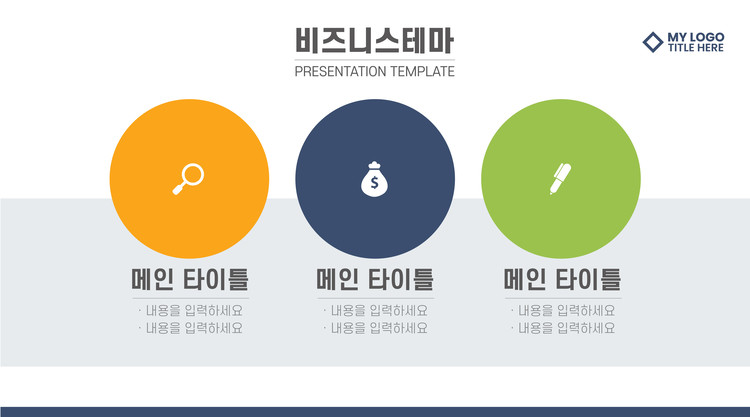 비즈니스테마
PRESENTATION TEMPLATE

MY LOGO
TITLE HERE

$

메인 타이틀
· 내용을 입력하세요
· 내용을 입력하세요

메인 타이틀
· 내용을 입력하세요
· 내용을 입력하세요

메인 타이틀
· 내용을 입력하세요
· 내용을 입력하세요